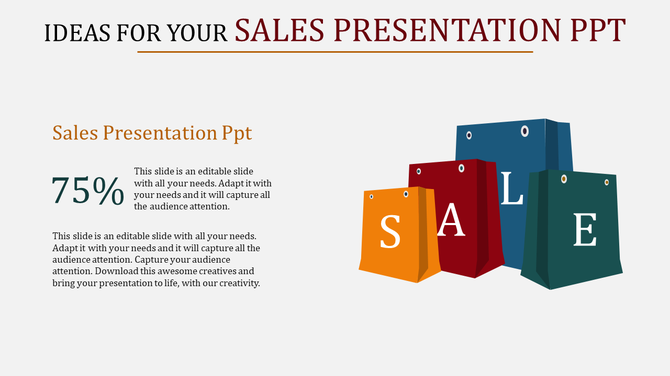 IDEAS FOR YOUR SALES PRESENTATION PPT

Sales Presentation Ppt

75%

This slide is an editable slide with all your needs. Adapt it with your needs and it will capture all the audience attention.

This slide is an editable slide with all your needs. Adapt it with your needs and it will capture all the audience attention. Capture your audience attention. Download this awesome creatives and bring your presentation to life, with our creativity.

S A L E